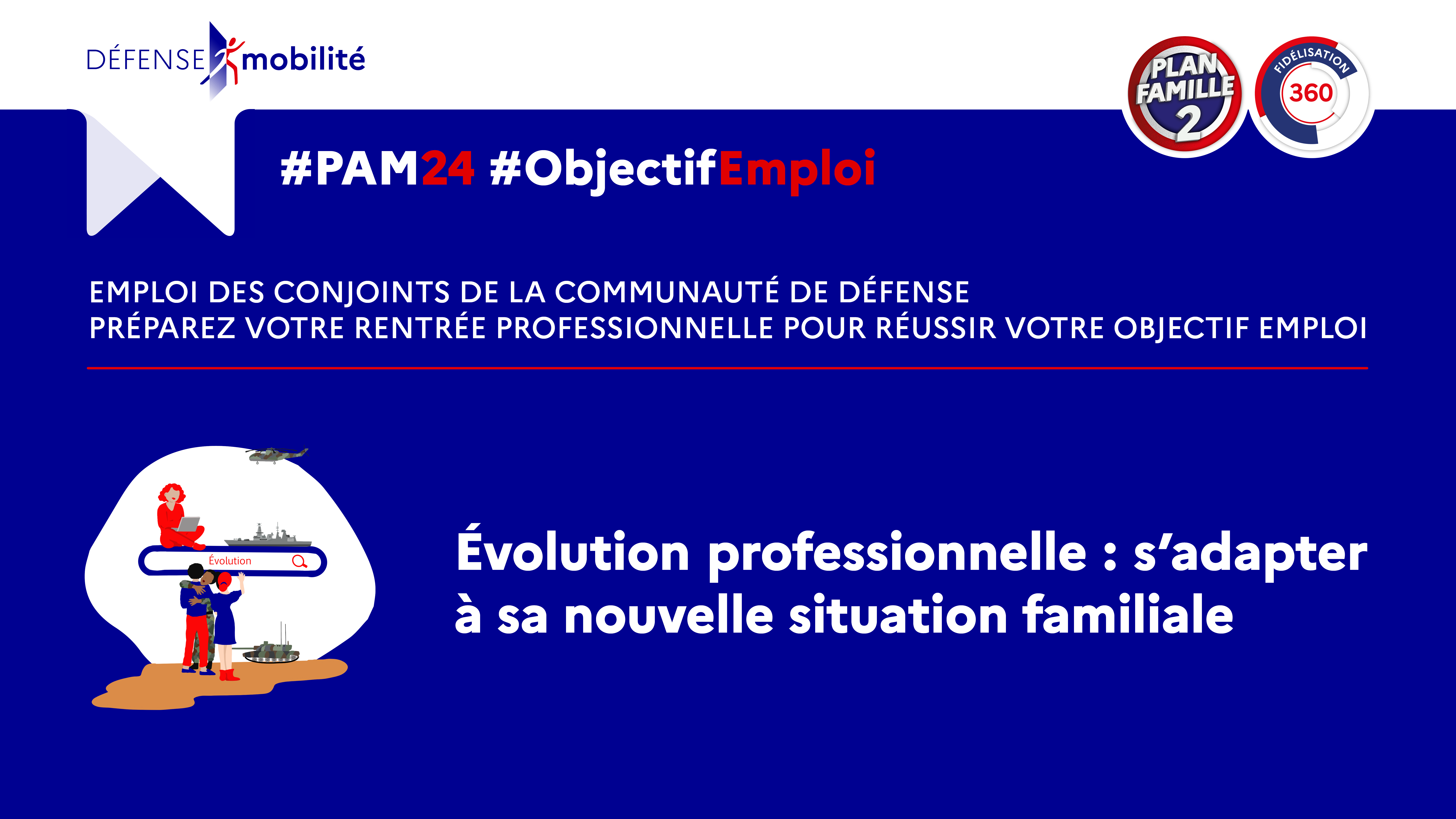 DÉFENSE mobilité

PLAN FAMILLE 2

FIDÉLISATION 360

#PAM24 #ObjectifEmploi

EMPLOI DES CONJOINTS DE LA COMMUNAUTÉ DE DÉFENSE
PRÉPAREZ VOTRE RENTRÉE PROFESSIONNELLE POUR RÉUSSIR VOTRE OBJECTIF EMPLOI

Évolution

Évolution professionnelle : s'adapter à sa nouvelle situation familiale